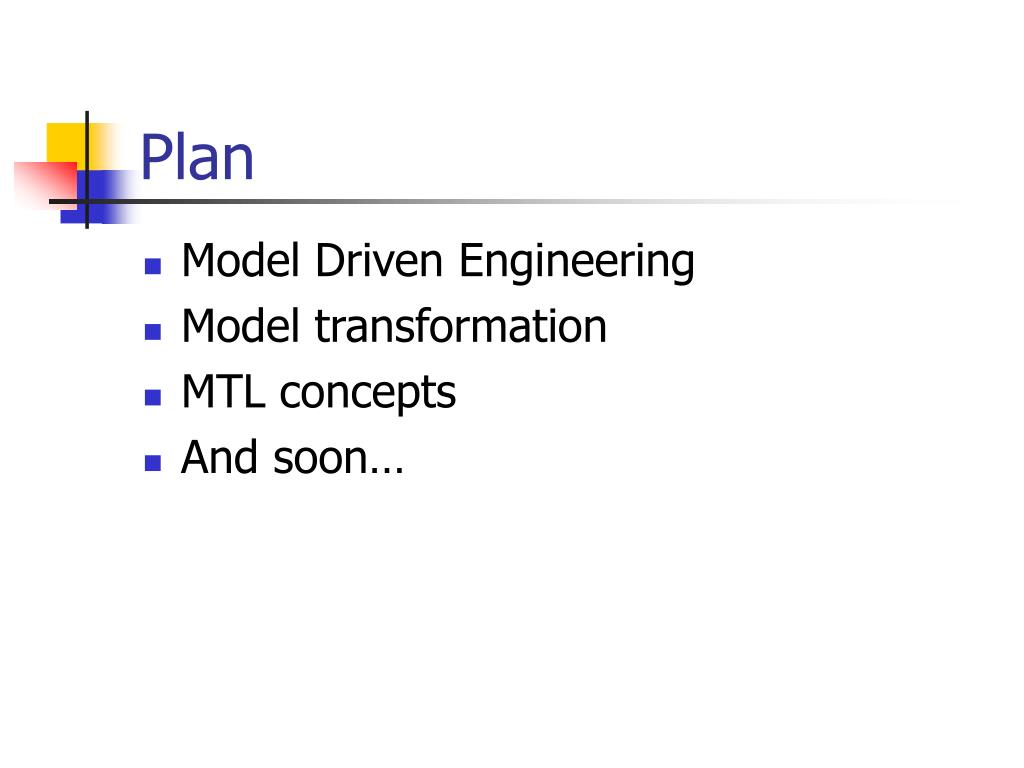 Plan

- Model Driven Engineering
- Model transformation
- MTL concepts
- And soon…